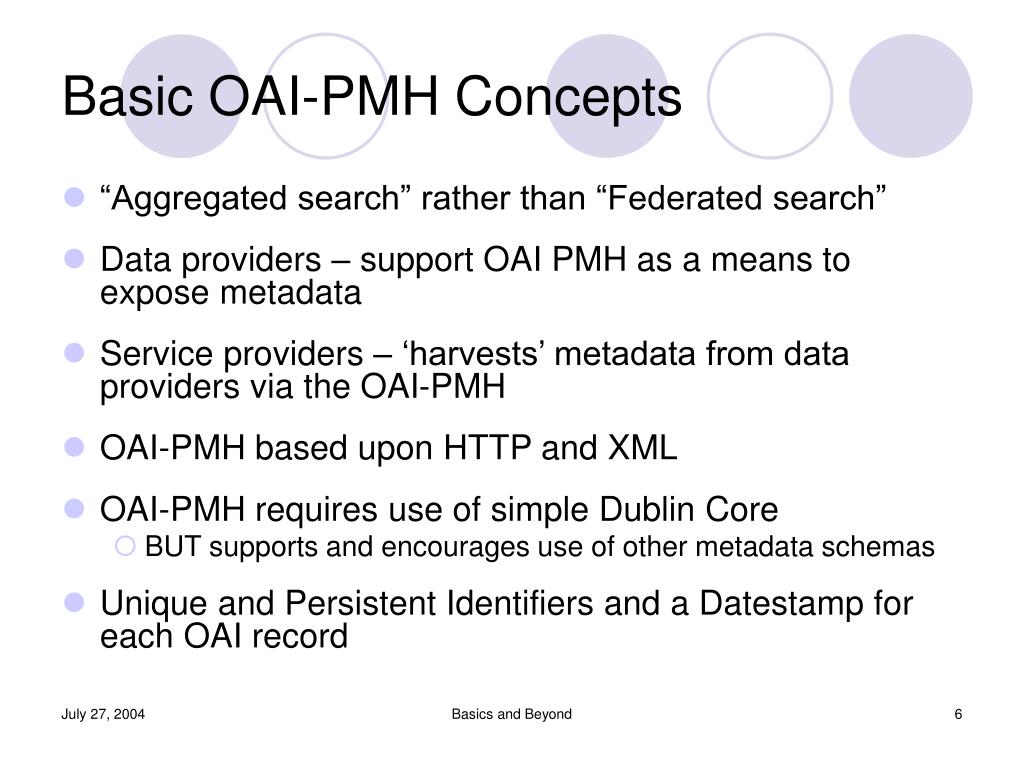 Basic OAI-PMH Concepts

“Aggregated search” rather than “Federated search”

Data providers – support OAI PMH as a means to expose metadata

Service providers – ‘harvests’ metadata from data providers via the OAI-PMH

OAI-PMH based upon HTTP and XML

OAI-PMH requires use of simple Dublin Core

BUT supports and encourages use of other metadata schemas

Unique and Persistent Identifiers and a Datestamp for each OAI record

July 27, 2004

Basics and Beyond

6